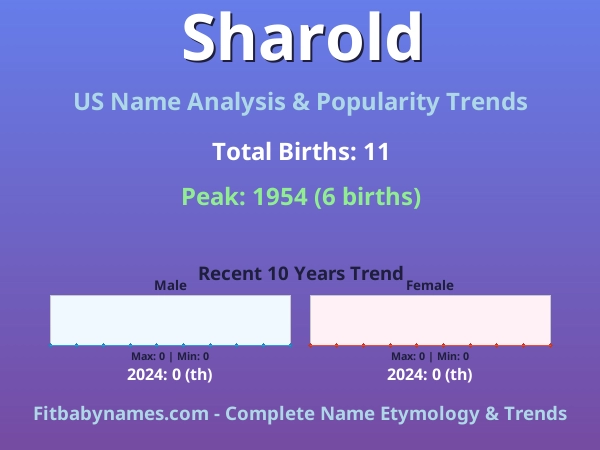 Sharold

US Name Analysis & Popularity Trends

Total Births: 11

Peak: 1954 (6 births)

Recent 10 Years Trend

Male

Max: 0 | Min: 0

2024: 0 (th)

Female

Max: 0 | Min: 0

2024: 0 (th)

Fitbabynames.com - Complete Name Etymology & Trends